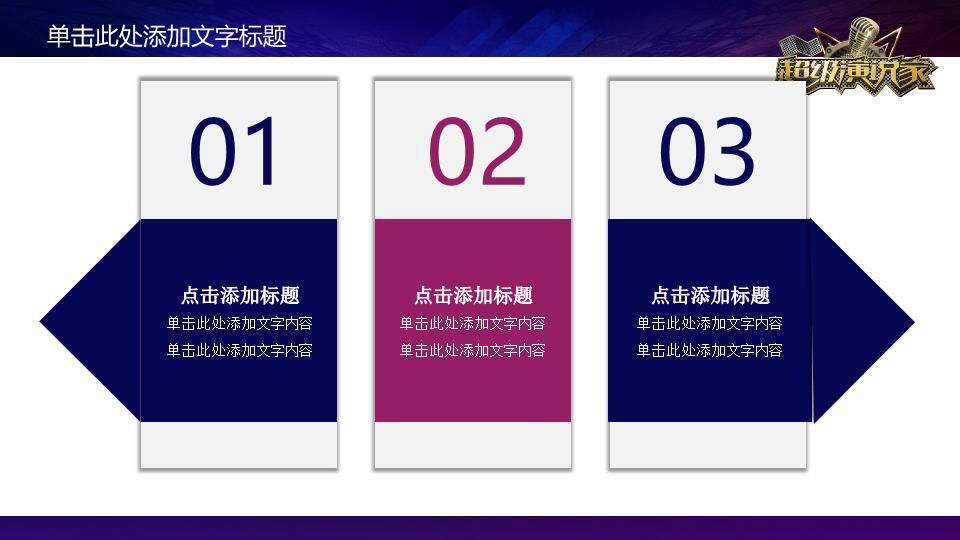 单击此处添加文字标题

超级演说家

01

点击添加标题
单击此处添加文字内容
单击此处添加文字内容

02

点击添加标题
单击此处添加文字内容
单击此处添加文字内容

03

点击添加标题
单击此处添加文字内容
单击此处添加文字内容